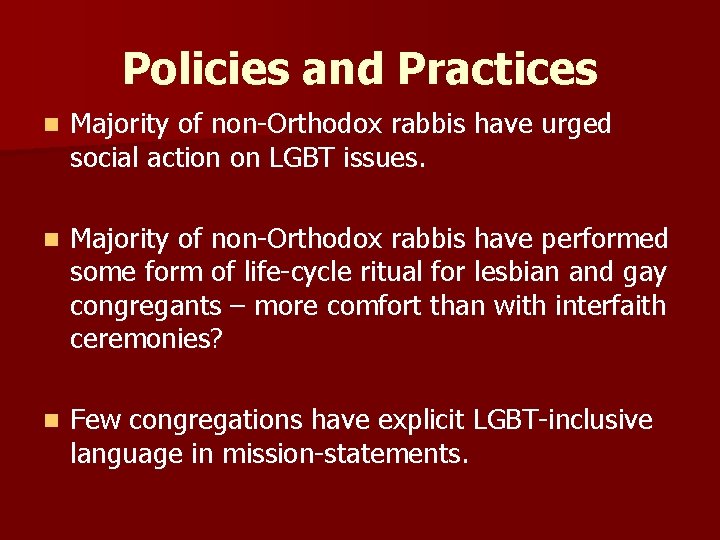 Policies and Practices

Majority of non-Orthodox rabbis have urged social action on LGBT issues.

Majority of non-Orthodox rabbis have performed some form of life-cycle ritual for lesbian and gay congregants – more comfort than with interfaith ceremonies?

Few congregations have explicit LGBT-inclusive language in mission-statements.